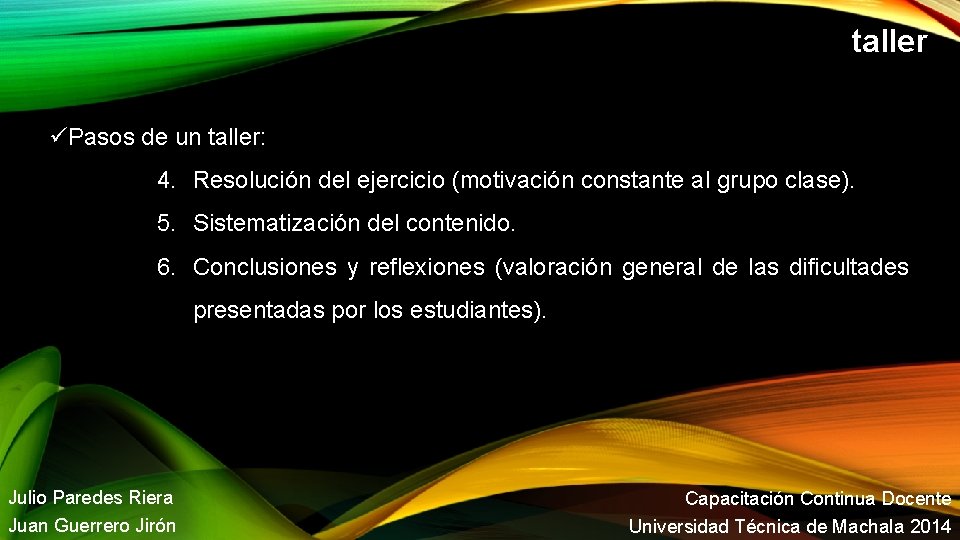 taller

✓Pasos de un taller:

4. Resolución del ejercicio (motivación constante al grupo clase).

5. Sistematización del contenido.

6. Conclusiones y reflexiones (valoración general de las dificultades presentadas por los estudiantes).

Julio Paredes Riera
Juan Guerrero Jirón

Capacitación Continua Docente
Universidad Técnica de Machala 2014